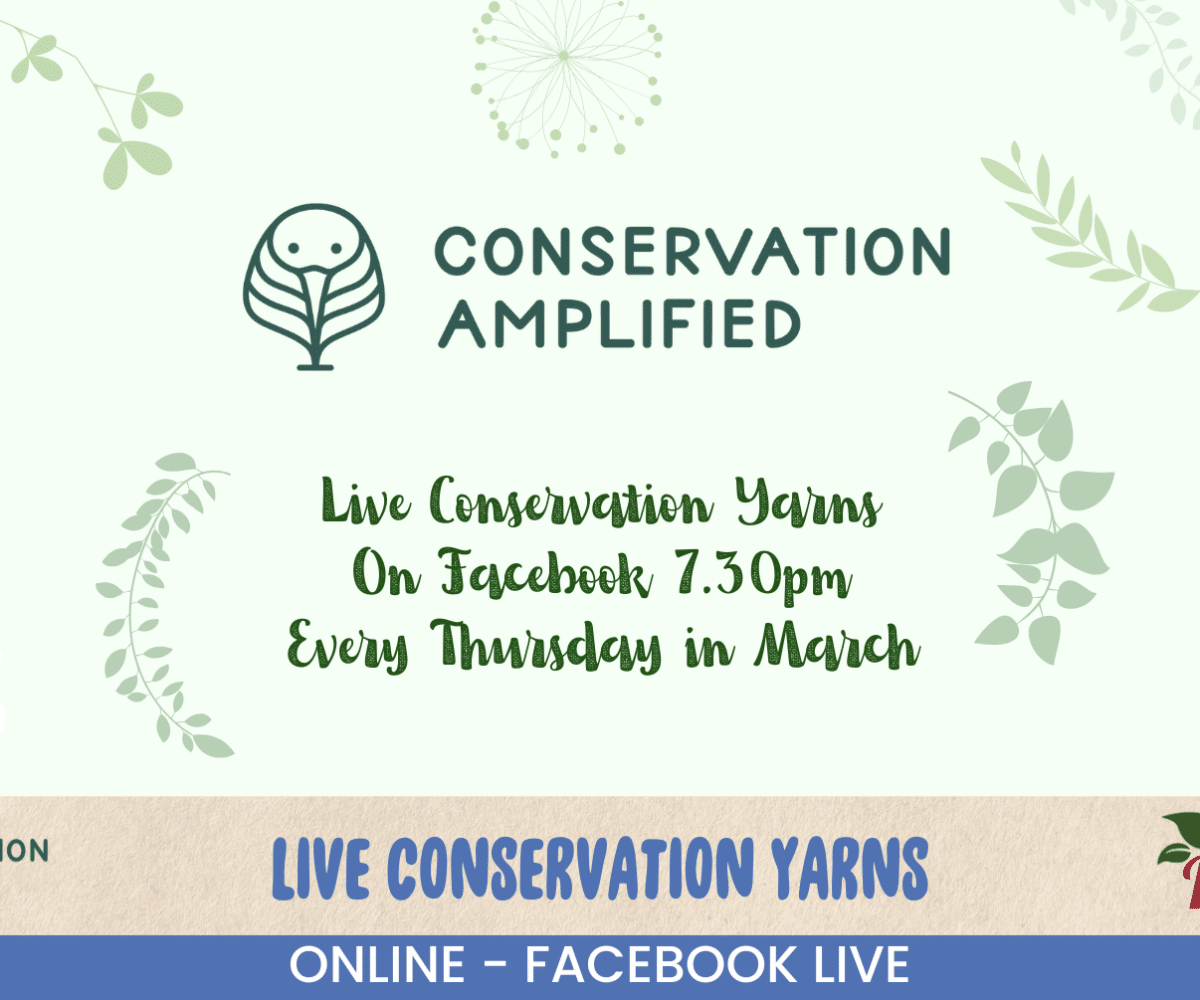 CONSERVATION AMPLIFIED

Live Conservation Yarns
On Facebook 7.30pm
Every Thursday in March

ION

LIVE CONSERVATION YARNS

ONLINE - FACEBOOK LIVE